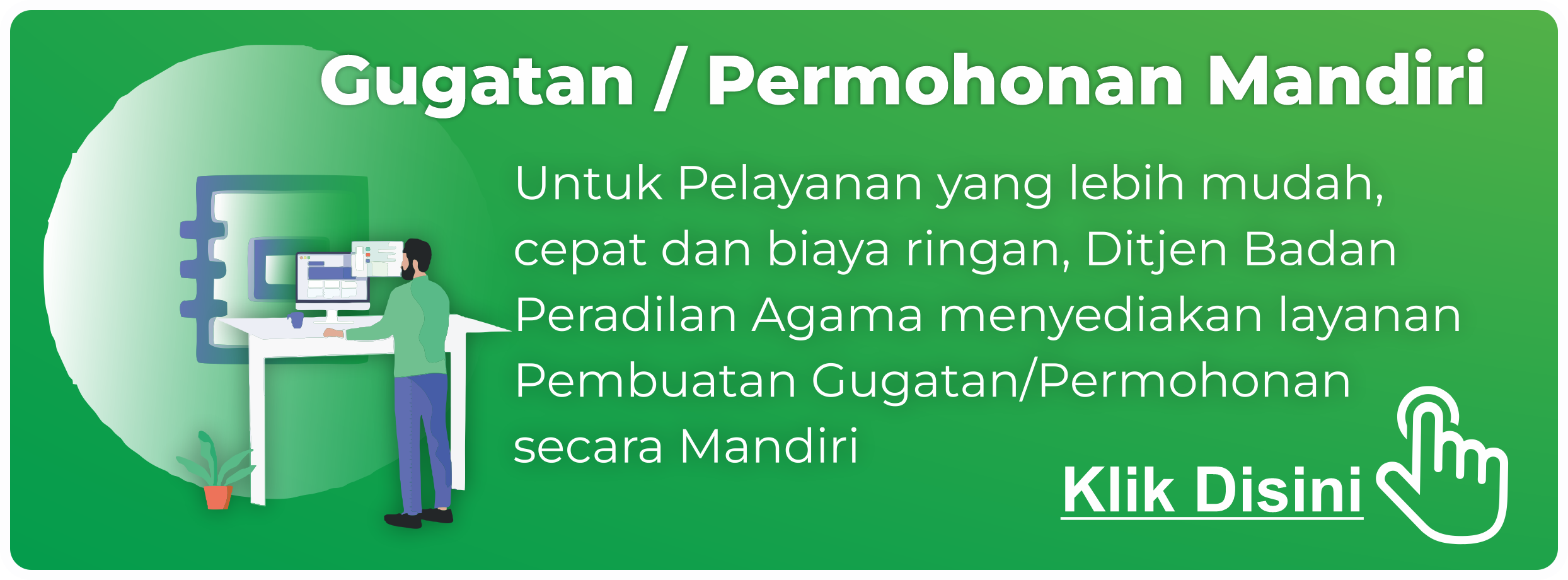 Gugatan / Permohonan Mandiri

Untuk Pelayanan yang lebih mudah, cepat dan biaya ringan, Ditjen Badan Peradilan Agama menyediakan layanan Pembuatan Gugatan/Permohonan secara Mandiri

Klik Disini